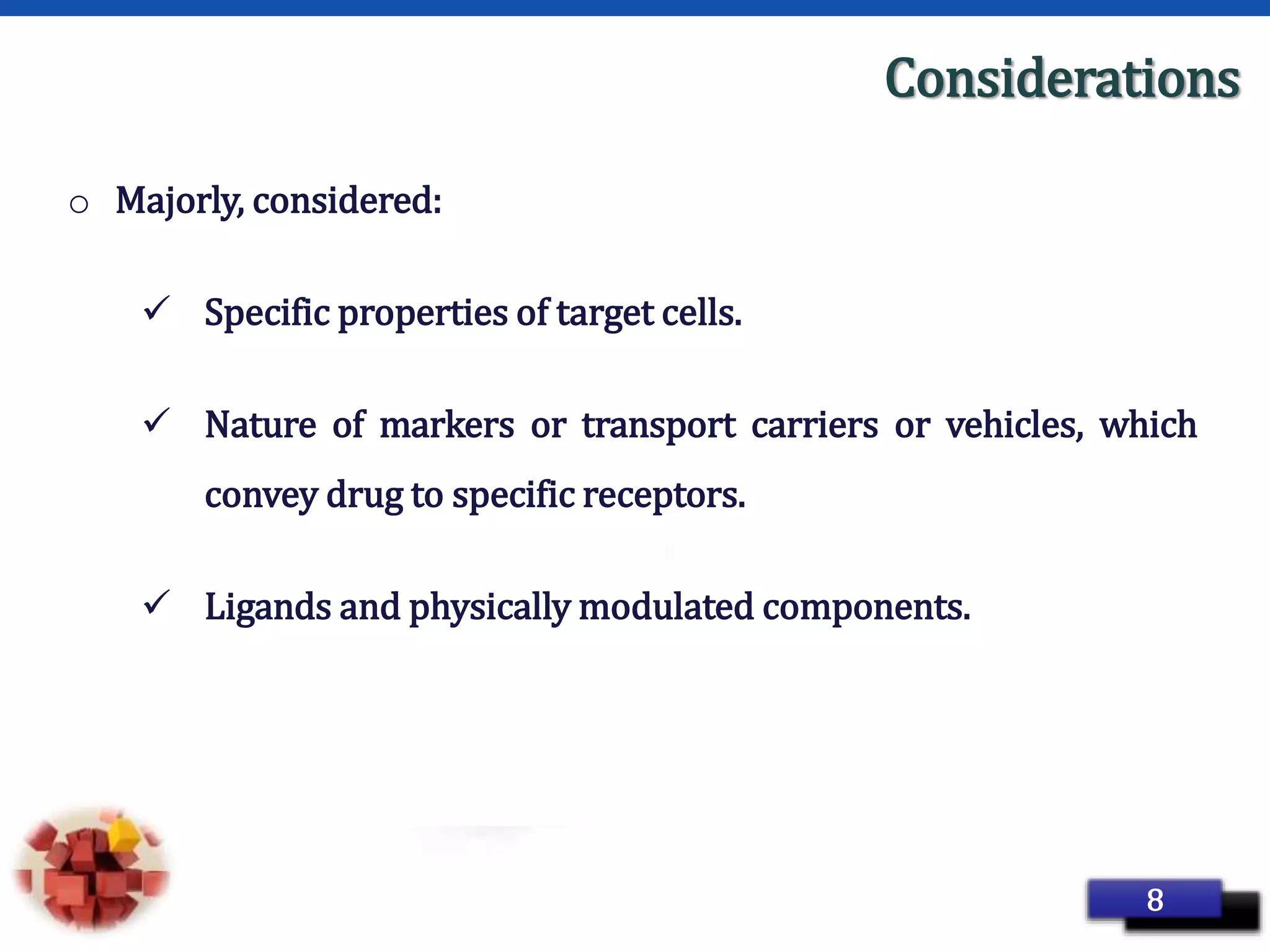 Considerations

○ Majorly, considered:

✓ Specific properties of target cells.

✓ Nature of markers or transport carriers or vehicles, which convey drug to specific receptors.

✓ Ligands and physically modulated components.

8